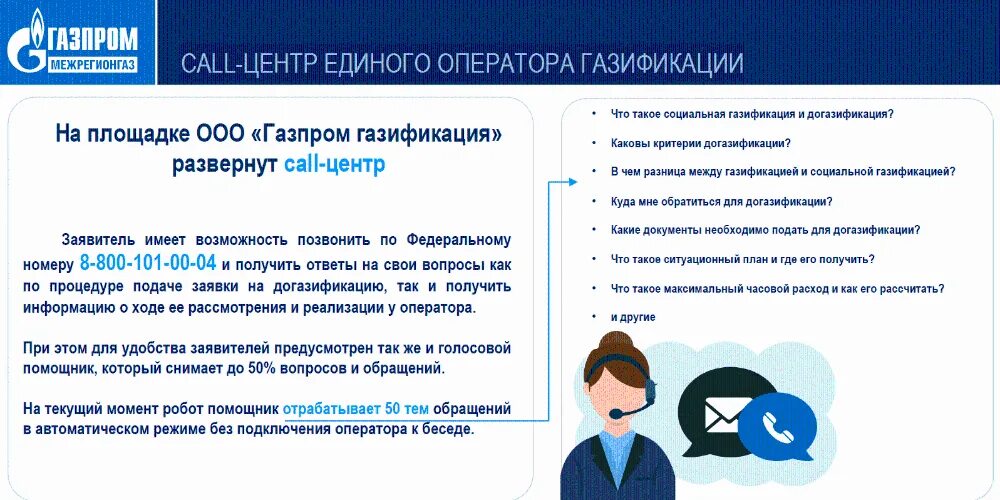 ГАЗПРОМ
МЕЖРЕГИОНГАЗ

CALL-ЦЕНТР ЕДИНОГО ОПЕРАТОРА ГАЗИФИКАЦИИ

На площадке ООО «Газпром газификация» развернут call-центр

Заявитель имеет возможность позвонить по Федеральному номеру 8-800-101-00-04 и получить ответы на свои вопросы как по процедуре подаче заявки на догазификацию, так и получить информацию о ходе ее рассмотрения и реализации у оператора.

При этом для удобства заявителей предусмотрен так же и голосовой помощник, который снимает до 50% вопросов и обращений.

На текущий момент робот помощник отрабатывает 50 тем обращений в автоматическом режиме без подключения оператора к беседе.

• Что такое социальная газификация и догазификация?
• Каковы критерии догазификации?
• В чем разница между газификацией и социальной газификацией?
• Куда мне обратиться для догазификации?
• Какие документы необходимо подать для догазификации?
• Что такое ситуационный план и где его получить?
• Что такое максимальный часовой расход и как его рассчитать?
• и другие